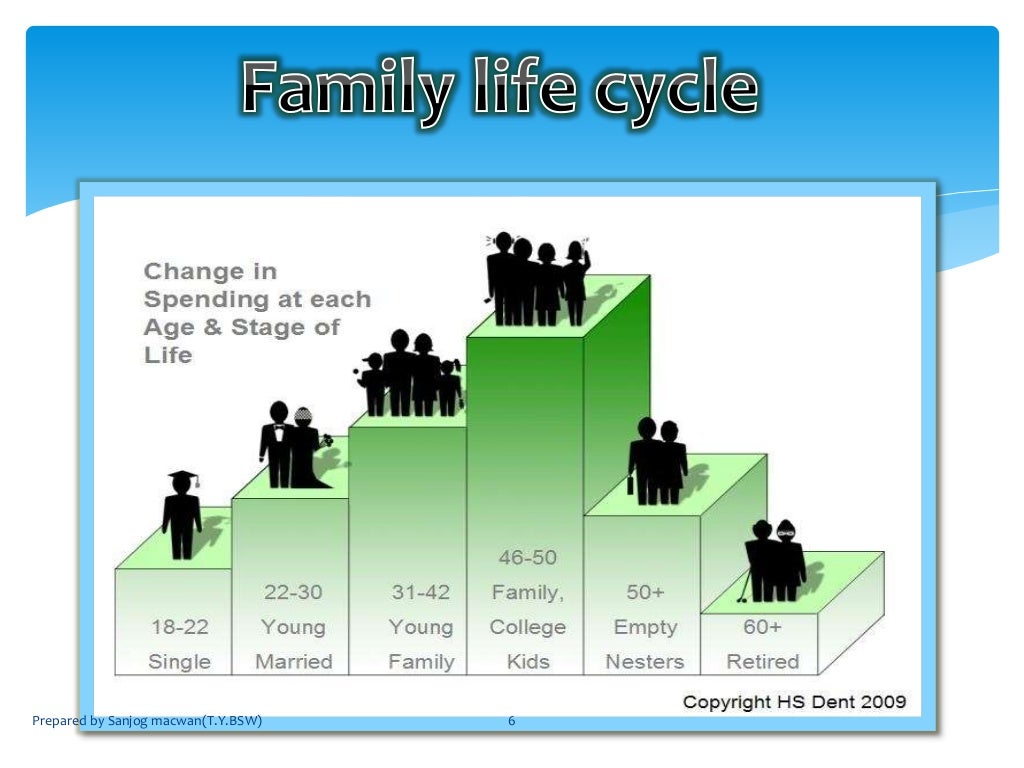 Family life cycle

Change in Spending at each Age & Stage of Life

18-22 Single

22-30 Young Married

31-42 Young Family

46-50 Family, College Kids

50+ Empty Nesters

60+ Retired

Copyright HS Dent 2009

Prepared by Sanjog macwan(T.Y.BSW)

6